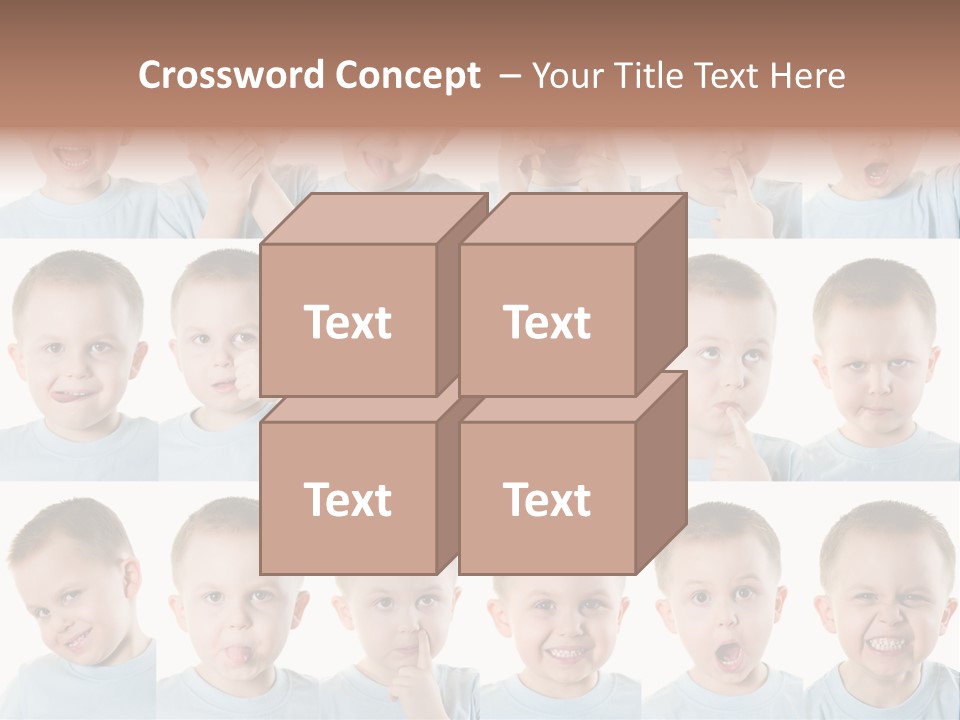 Crossword Concept – Your Title Text Here

Text

Text

Text

Text